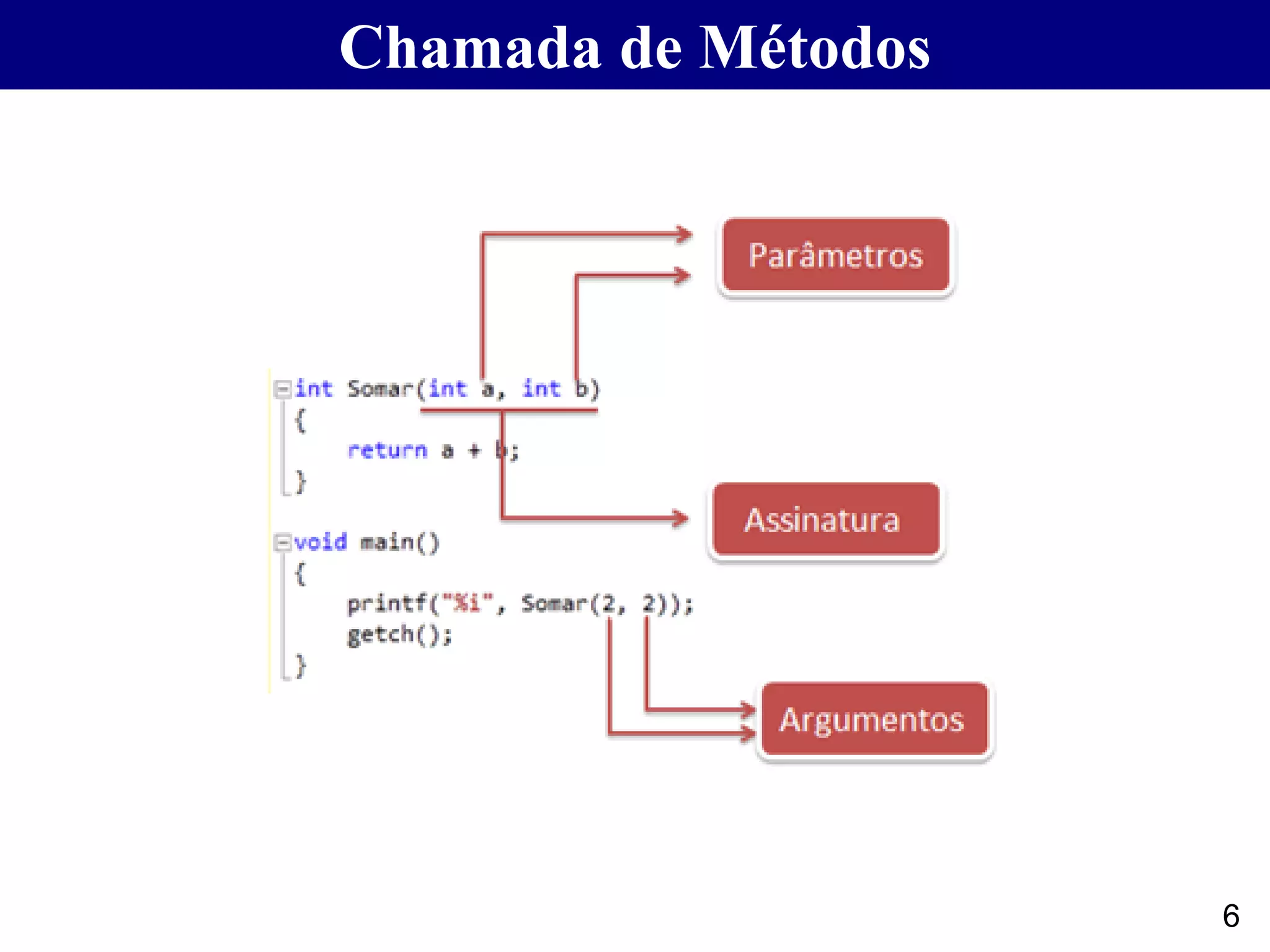 Chamada de Métodos

Parâmetros

int Somar(int a, int b)
{
    return a + b;
}

Assinatura

void main()
{
    printf("%i", Somar(2, 2));
    getch();
}

Argumentos

6